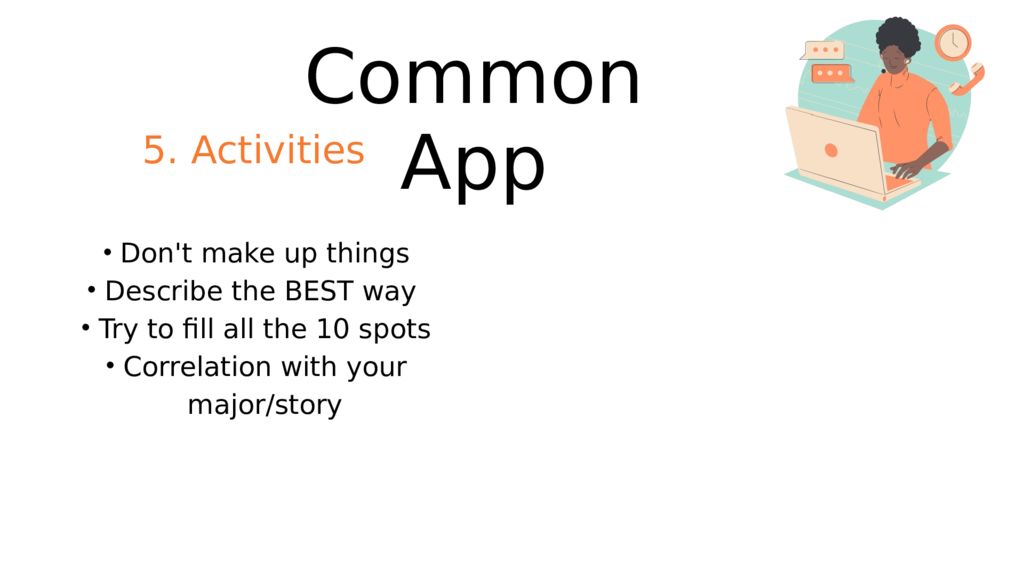 Common App

5. Activities

• Don't make up things
• Describe the BEST way
• Try to fill all the 10 spots
• Correlation with your major/story